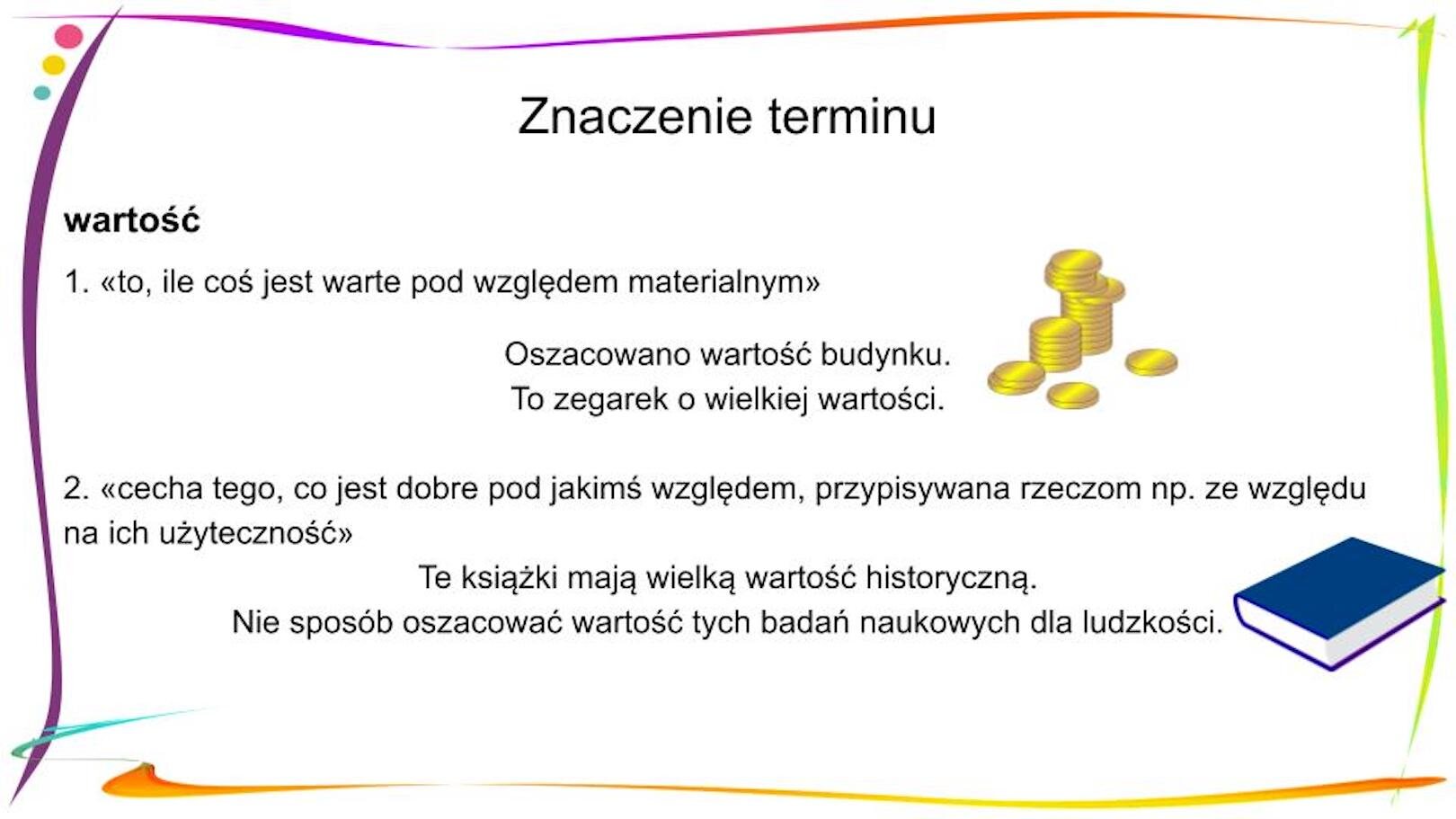 Znaczenie terminu

wartość

1. «to, ile coś jest warte pod względem materialnym»

Oszacowano wartość budynku.
To zegarek o wielkiej wartości.

2. «cecha tego, co jest dobre pod jakimś względem, przypisywana rzeczom np. ze względu na ich użyteczność»

Te książki mają wielką wartość historyczną.
Nie sposób oszacować wartość tych badań naukowych dla ludzkości.